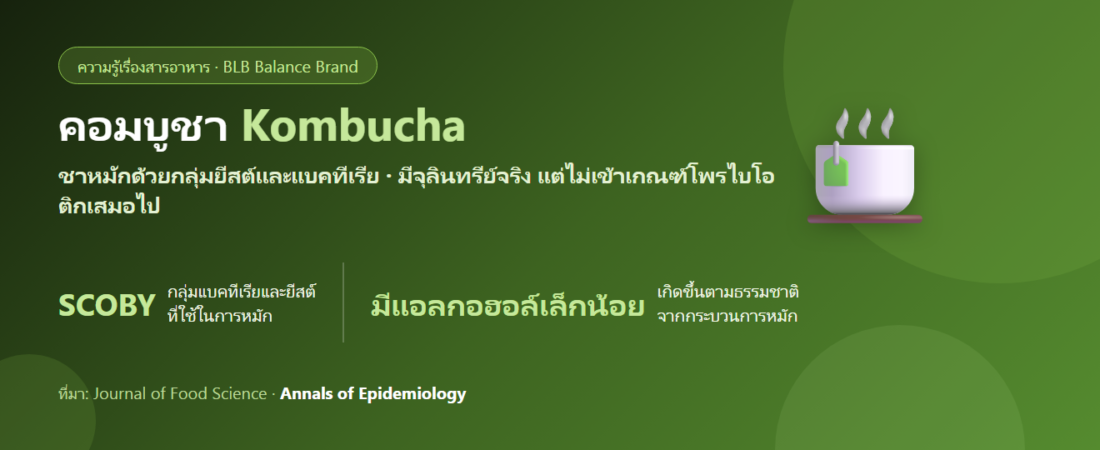 ความรู้เรื่องสารอาหาร · BLB Balance Brand

คอมบูชา Kombucha

ชาหมักด้วยกลุ่มยีสต์และแบคทีเรีย · มีจุลินทรีย์จริง แต่ไม่เข้าเกณฑ์โพรไบโอติกเสมอไป

SCOBY กลุ่มแบคทีเรียและยีสต์ที่ใช้ในการหมัก

มีแอลกอฮอล์เล็กน้อย เกิดขึ้นตามธรรมชาติจากกระบวนการหมัก

ที่มา: Journal of Food Science · Annals of Epidemiology